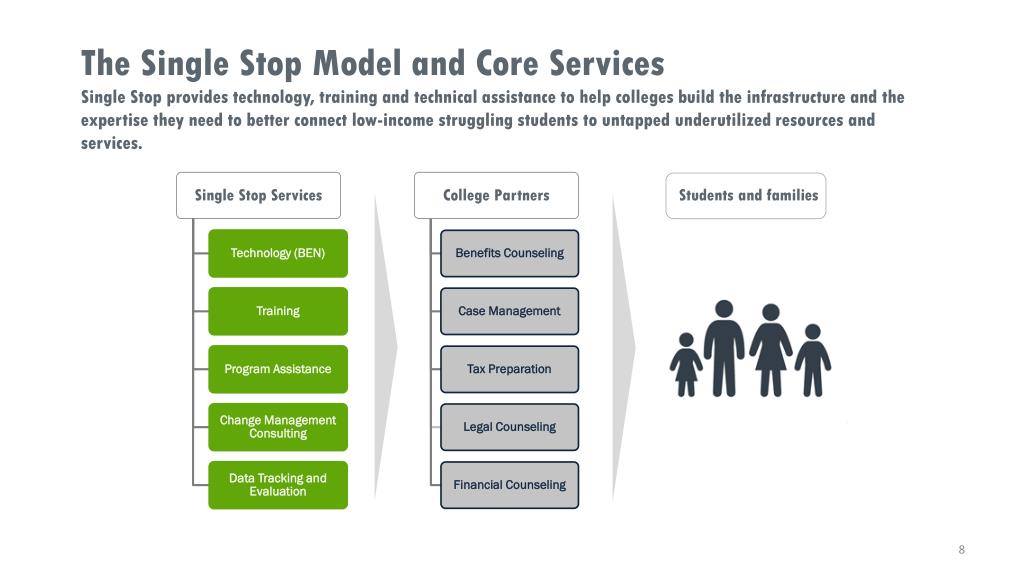 The Single Stop Model and Core Services

Single Stop provides technology, training and technical assistance to help colleges build the infrastructure and the expertise they need to better connect low-income struggling students to untapped underutilized resources and services.

Single Stop Services

Technology (BEN)

Training

Program Assistance

Change Management Consulting

Data Tracking and Evaluation

College Partners

Benefits Counseling

Case Management

Tax Preparation

Legal Counseling

Financial Counseling

Students and families

8